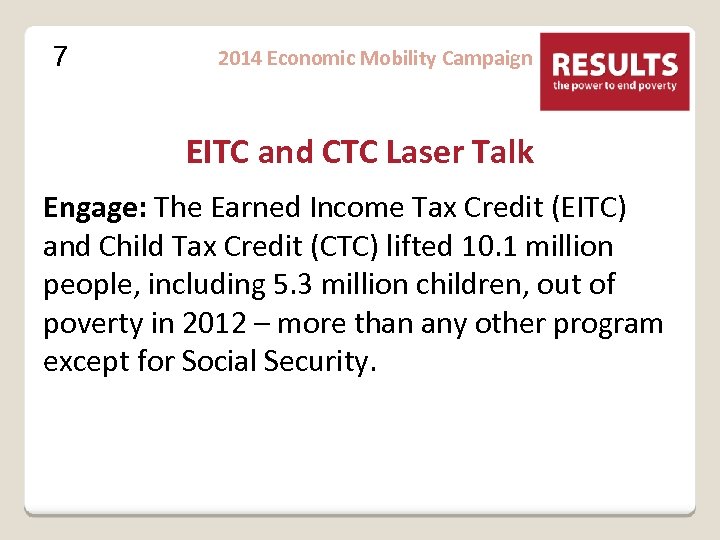 7

2014 Economic Mobility Campaign

RESULTS
the power to end poverty

EITC and CTC Laser Talk

Engage: The Earned Income Tax Credit (EITC) and Child Tax Credit (CTC) lifted 10.1 million people, including 5.3 million children, out of poverty in 2012 – more than any other program except for Social Security.